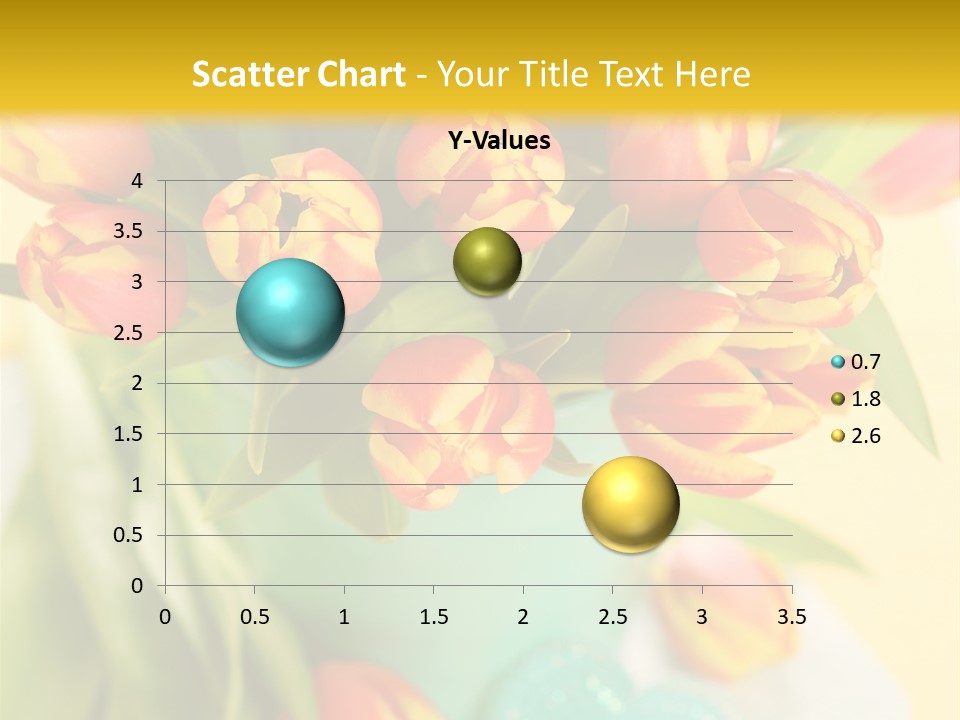 Scatter Chart - Your Title Text Here

Y-Values

4
3.5
3
2.5
2
1.5
1
0.5
0

0
0.5
1
1.5
2
2.5
3
3.5

0.7
1.8
2.6